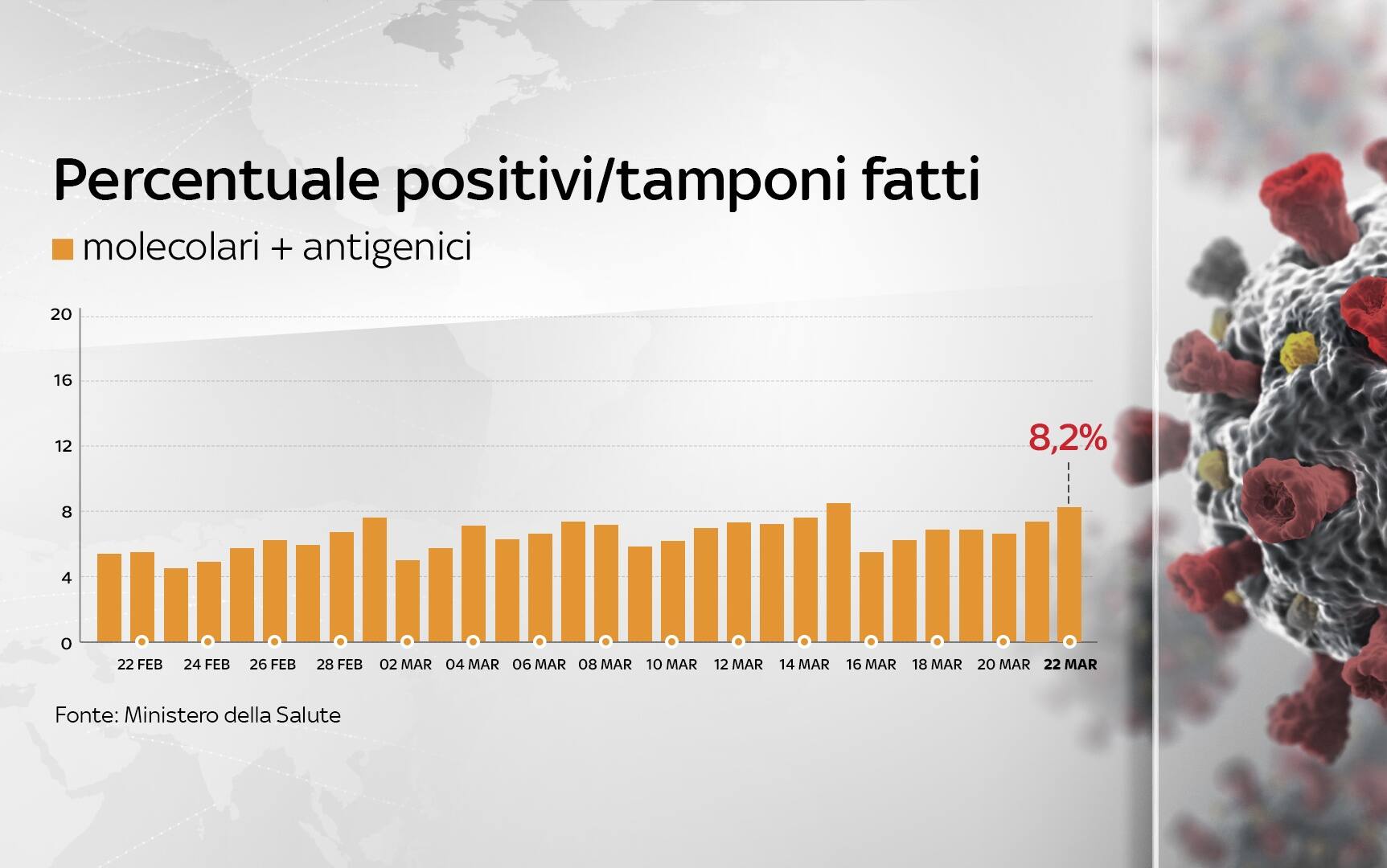 Percentuale positivi/tamponi fatti

molecolari + antigenici

20
16
12
8
4
0

8,2%

22 FEB 24 FEB 26 FEB 28 FEB 02 MAR 04 MAR 06 MAR 08 MAR 10 MAR 12 MAR 14 MAR 16 MAR 18 MAR 20 MAR 22 MAR

Fonte: Ministero della Salute